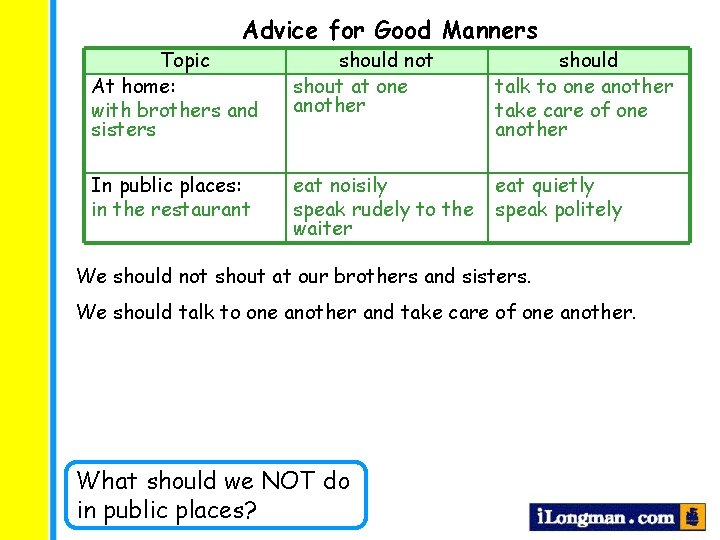 Advice for Good Manners

| Topic | should not | should |
|---|---|---|
| At home: with brothers and sisters | shout at one another | talk to one another take care of one another |
| In public places: in the restaurant | eat noisily speak rudely to the waiter | eat quietly speak politely |

We should not shout at our brothers and sisters.

We should talk to one another and take care of one another.

What should we NOT do in public places?

iLongman.com